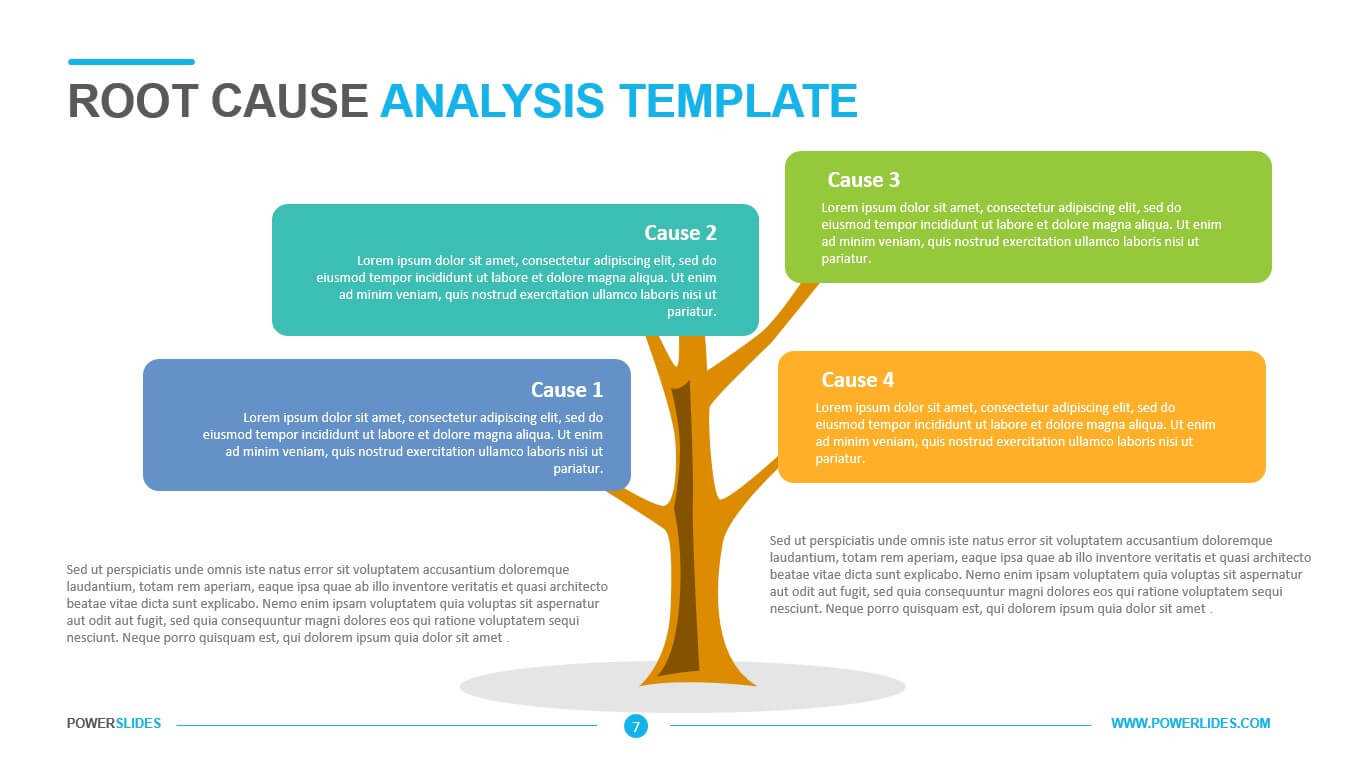 ROOT CAUSE ANALYSIS TEMPLATE

Cause 3

Lorem ipsum dolor sit amet, consectetur adipiscing elit, sed do eiusmod tempor incididunt ut labore et dolore magna aliqua. Ut enim ad minim veniam, quis nostrud exercitation ullamco laboris nisi ut pariatur.

Cause 2

Lorem ipsum dolor sit amet, consectetur adipiscing elit, sed do eiusmod tempor incididunt ut labore et dolore magna aliqua. Ut enim ad minim veniam, quis nostrud exercitation ullamco laboris nisi ut pariatur.

Cause 1

Lorem ipsum dolor sit amet, consectetur adipiscing elit, sed do eiusmod tempor incididunt ut labore et dolore magna aliqua. Ut enim ad minim veniam, quis nostrud exercitation ullamco laboris nisi ut pariatur.

Cause 4

Lorem ipsum dolor sit amet, consectetur adipiscing elit, sed do eiusmod tempor incididunt ut labore et dolore magna aliqua. Ut enim ad minim veniam, quis nostrud exercitation ullamco laboris nisi ut pariatur.

Sed ut perspiciatis unde omnis iste natus error sit voluptatem accusantium doloremque laudantium, totam rem aperiam, eaque ipsa quae ab illo inventore veritatis et quasi architecto beatae vitae dicta sunt explicabo. Nemo enim ipsam voluptatem quia voluptas sit aspernatur aut odit aut fugit, sed quia consequuntur magni dolores eos qui ratione voluptatem sequi nesciunt. Neque porro quisquam est, qui dolorem ipsum quia dolor sit amet .

Sed ut perspiciatis unde omnis iste natus error sit voluptatem accusantium doloremque laudantium, totam rem aperiam, eaque ipsa quae ab illo inventore veritatis et quasi architecto beatae vitae dicta sunt explicabo. Nemo enim ipsam voluptatem quia voluptas sit aspernatur aut odit aut fugit, sed quia consequuntur magni dolores eos qui ratione voluptatem sequi nesciunt. Neque porro quisquam est, qui dolorem ipsum quia dolor sit amet .

POWERSLIDES

7

WWW.POWERLIDES.COM